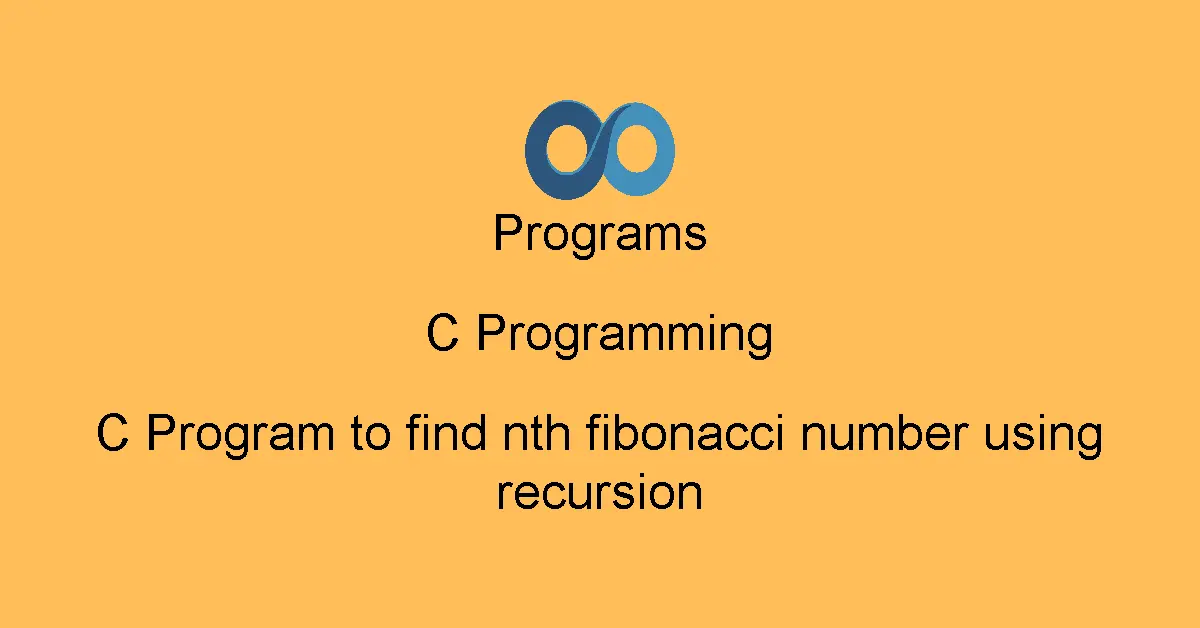 Programs

C Programming

C Program to find nth fibonacci number using recursion